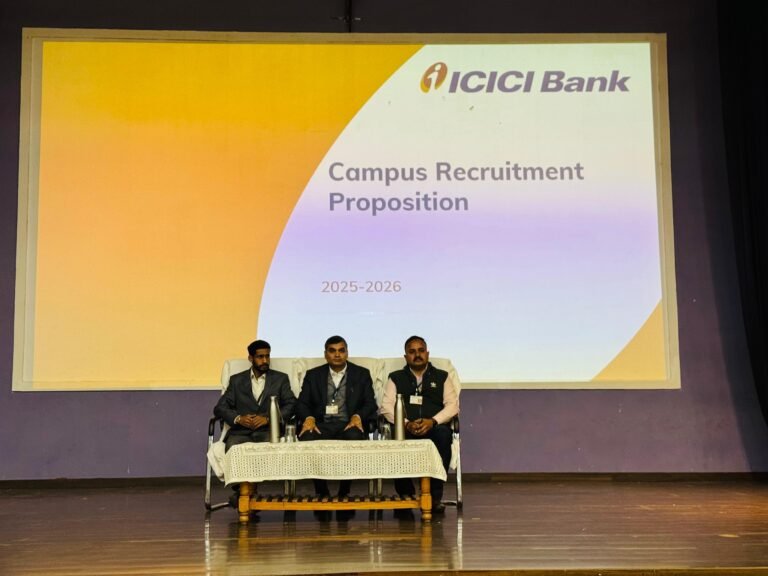 ICICI Bank

Campus Recruitment Proposition

2025-2026